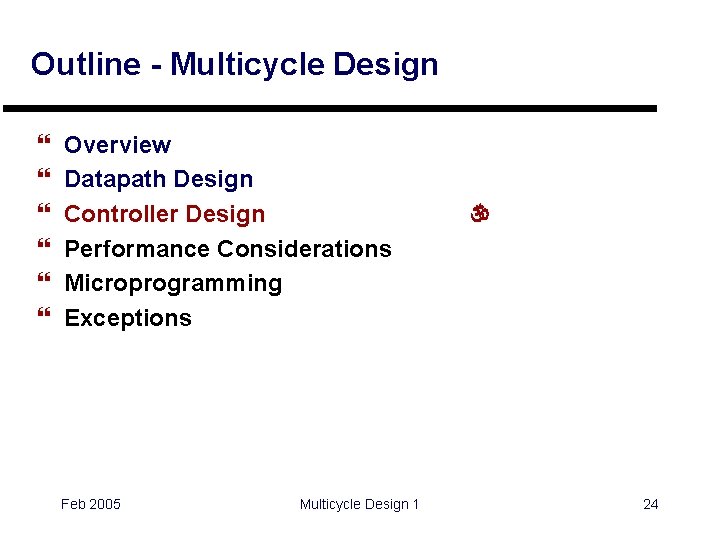 Outline - Multicycle Design

❝ Overview
❝ Datapath Design
❝ Controller Design ॐ
❝ Performance Considerations
❝ Microprogramming
❝ Exceptions

Feb 2005 Multicycle Design 1 24